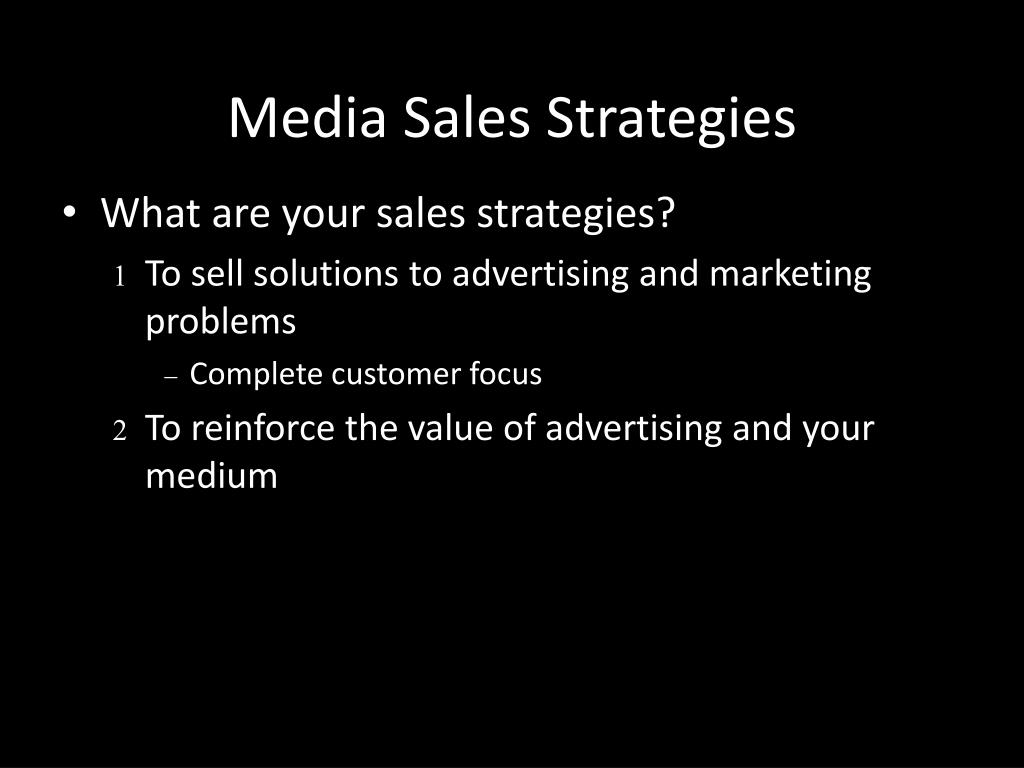 Media Sales Strategies

• What are your sales strategies?

1 To sell solutions to advertising and marketing problems

– Complete customer focus

2 To reinforce the value of advertising and your medium